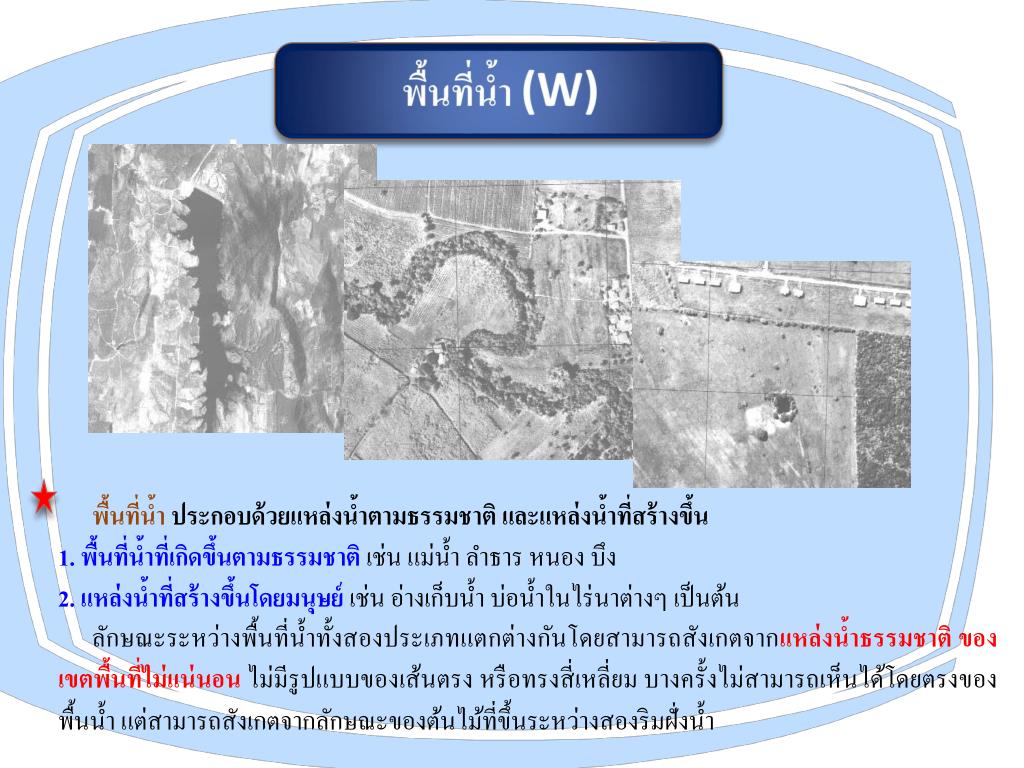 พื้นที่น้ำ (W)

พื้นที่น้ำ ประกอบด้วยแหล่งน้ำตามธรรมชาติ และแหล่งน้ำที่สร้างขึ้น

1. พื้นที่น้ำที่เกิดขึ้นตามธรรมชาติ เช่น แม่น้ำ ลำธาร หนอง บึง

2. แหล่งน้ำที่สร้างขึ้นโดยมนุษย์ เช่น อ่างเก็บน้ำ บ่อน้ำในไร่นาต่างๆ เป็นต้น

ลักษณะระหว่างพื้นที่น้ำทั้งสองประเภทแตกต่างกันโดยสามารถสังเกตจากแหล่งน้ำธรรมชาติ ของเขตพื้นที่ไม่แน่นอน ไม่มีรูปแบบของเส้นตรง หรือทรงสี่เหลี่ยม บางครั้งไม่สามารถเห็นได้โดยตรงของพื้นน้ำ แต่สามารถสังเกตจากลักษณะของต้นไม้ที่ขึ้นระหว่างสองริมฝั่งน้ำ